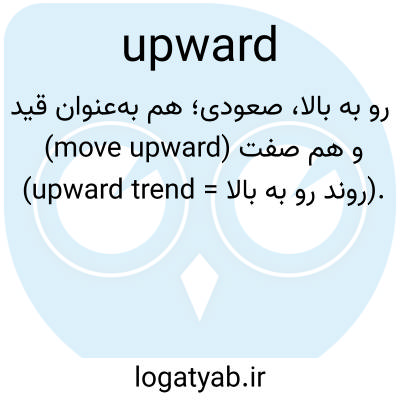 upward

رو به بالا، صعودی؛ هم به‌عنوان قید (move upward) و هم صفت (upward trend = روند رو به بالا).

logatyab.ir